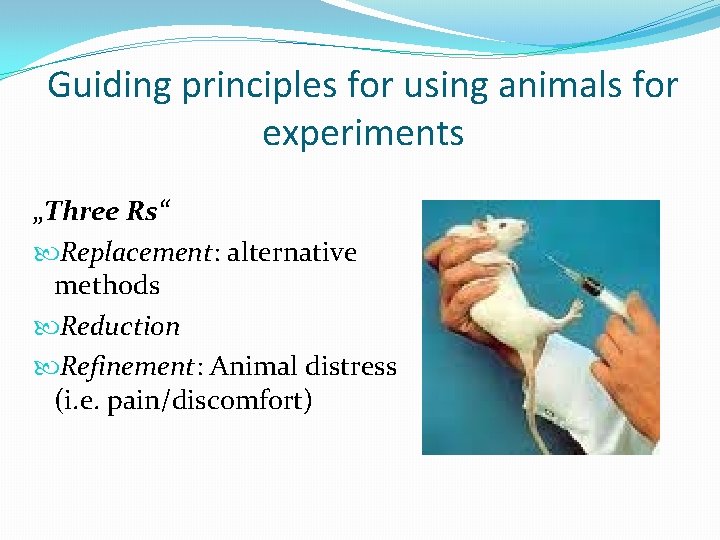 Guiding principles for using animals for experiments

„Three Rs“

Replacement: alternative methods

Reduction

Refinement: Animal distress (i.e. pain/discomfort)